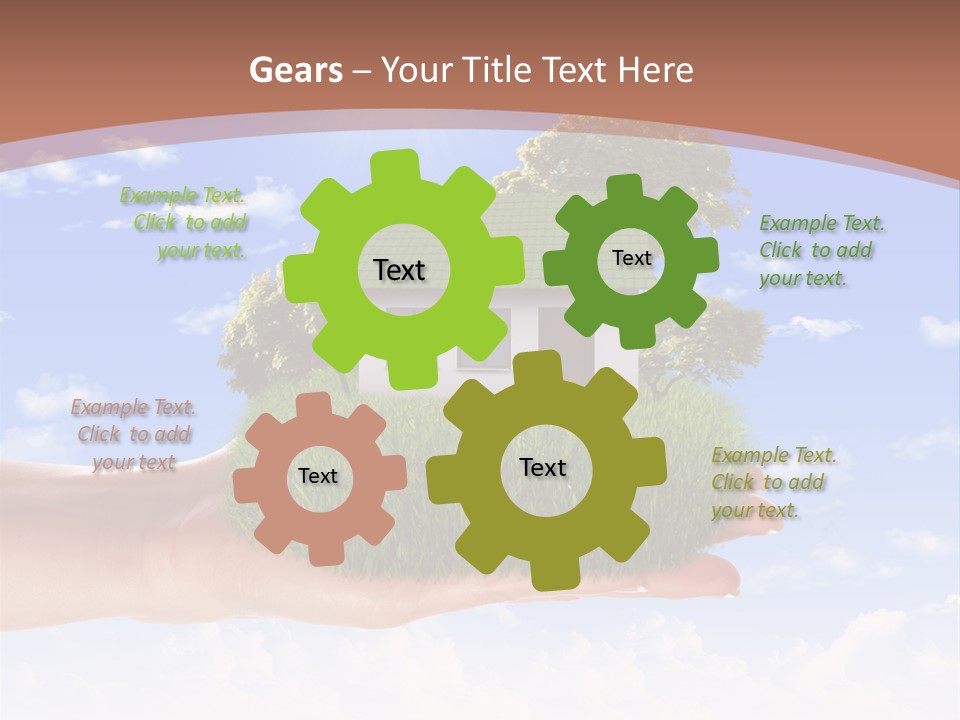 Gears – Your Title Text Here

Example Text. Click to add your text.

Text

Text

Example Text. Click to add your text.

Example Text. Click to add your text

Text

Text

Example Text. Click to add your text.